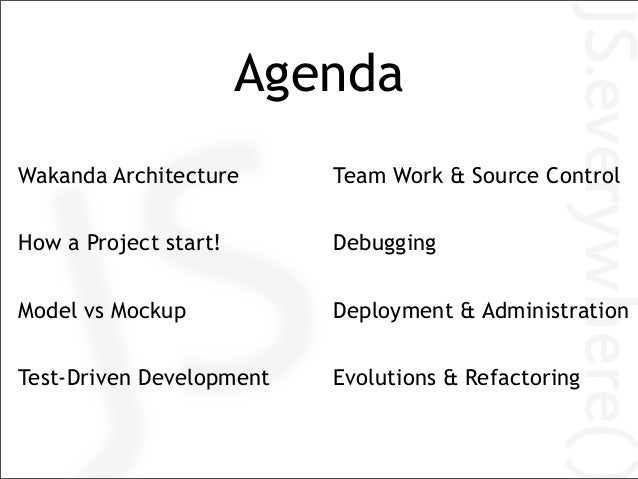 Agenda

Wakanda Architecture

How a Project start!

Model vs Mockup

Test-Driven Development

Team Work & Source Control

Debugging

Deployment & Administration

Evolutions & Refactoring

JS.everywhere()